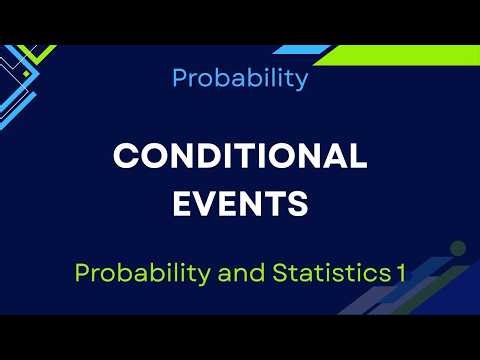 Probability

CONDITIONAL EVENTS

Probability and Statistics 1